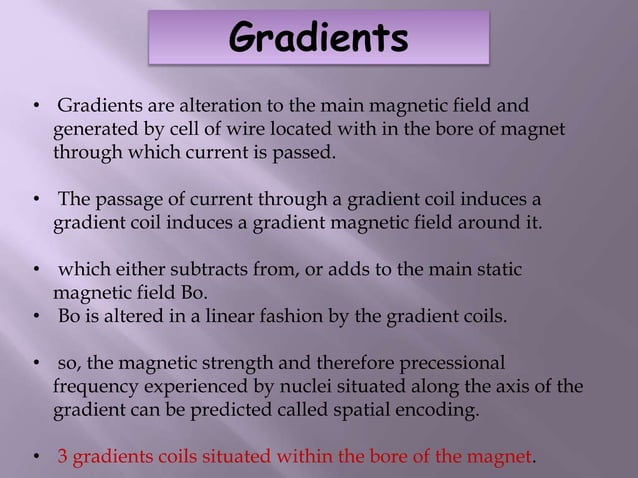 Gradients

• Gradients are alteration to the main magnetic field and generated by cell of wire located with in the bore of magnet through which current is passed.

• The passage of current through a gradient coil induces a gradient coil induces a gradient magnetic field around it.

• which either subtracts from, or adds to the main static magnetic field Bo.
• Bo is altered in a linear fashion by the gradient coils.

• so, the magnetic strength and therefore precessional frequency experienced by nuclei situated along the axis of the gradient can be predicted called spatial encoding.

• 3 gradients coils situated within the bore of the magnet.